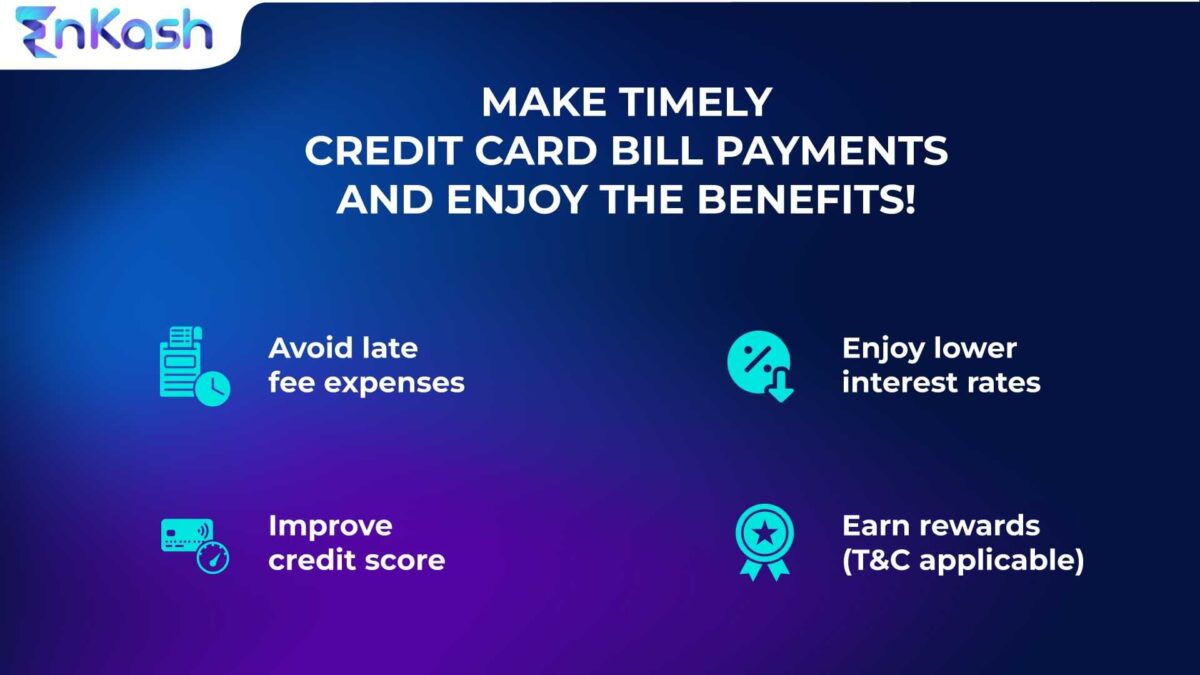 EnKash

MAKE TIMELY CREDIT CARD BILL PAYMENTS AND ENJOY THE BENEFITS!

Avoid late fee expenses

Enjoy lower interest rates

Improve credit score

Earn rewards (T&C applicable)